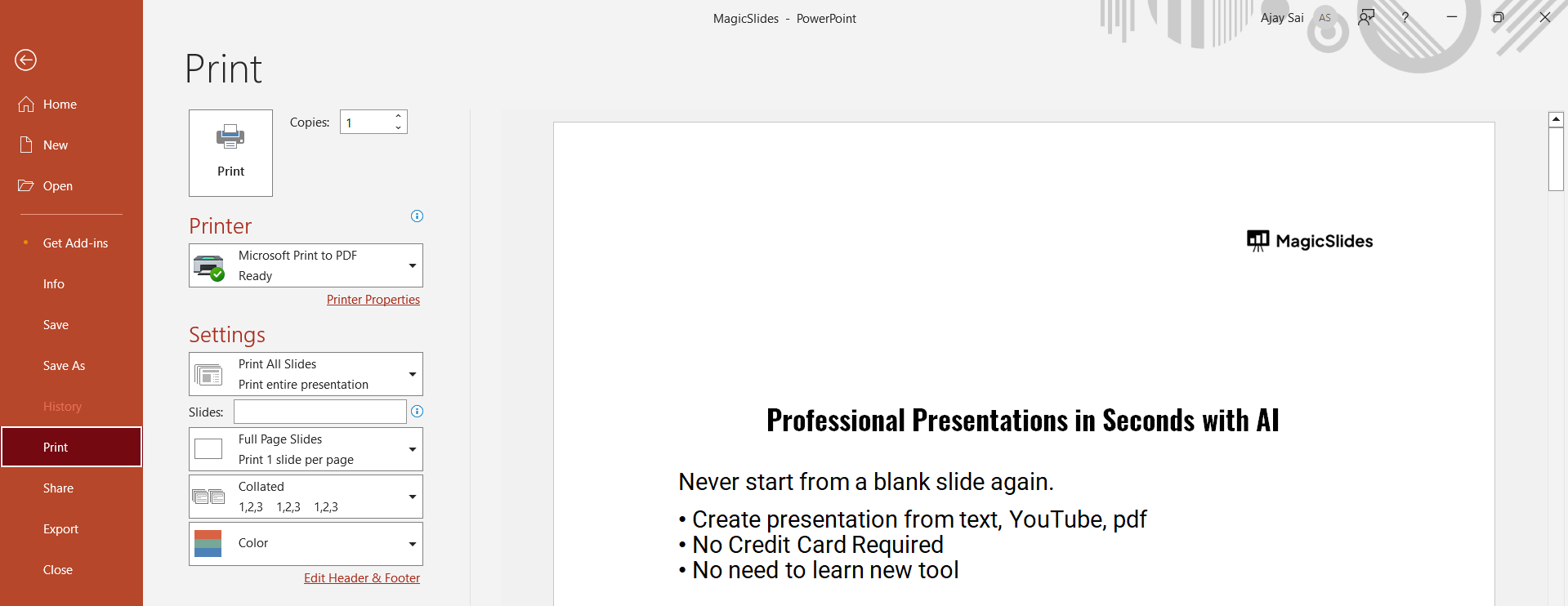 MagicSlides - PowerPoint

Ajay Sai AS

?

Home

New

Open

Get Add-ins

Info

Save

Save As

History

Print

Share

Export

Close

Print

Print

Copies: 1

Printer

Microsoft Print to PDF
Ready

Printer Properties

Settings

Print All Slides
Print entire presentation

Slides:

Full Page Slides
Print 1 slide per page

Collated
1,2,3 1,2,3 1,2,3

Color

Edit Header & Footer

MagicSlides

Professional Presentations in Seconds with AI

Never start from a blank slide again.

• Create presentation from text, YouTube, pdf
• No Credit Card Required
• No need to learn new tool